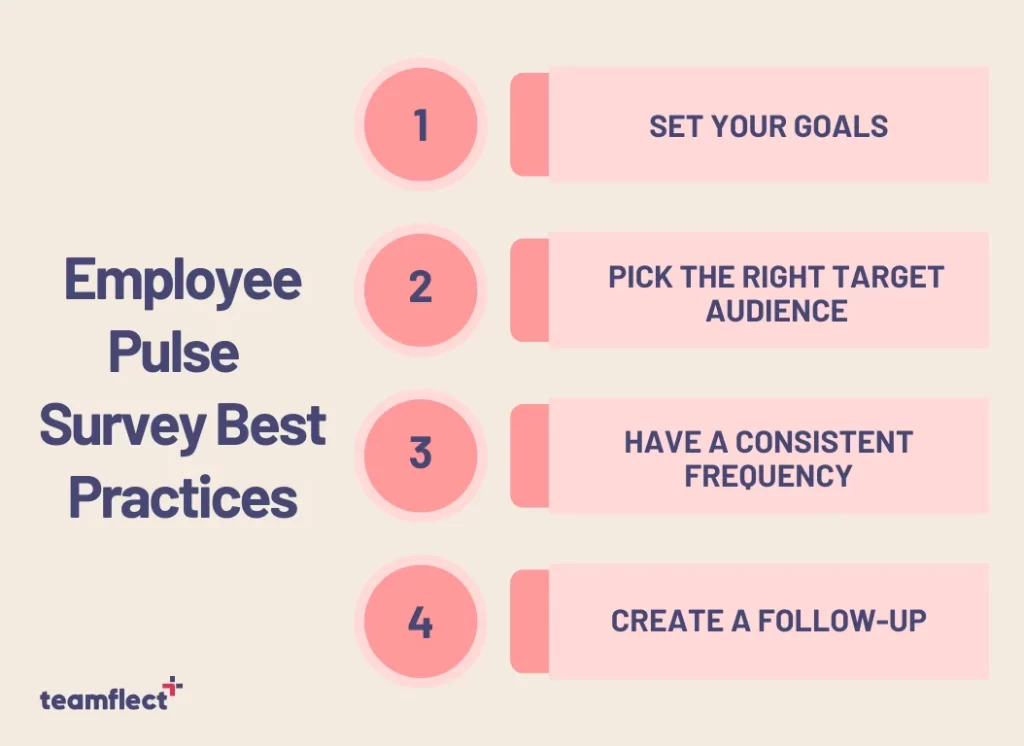 Employee Pulse Survey Best Practices

1
SET YOUR GOALS

2
PICK THE RIGHT TARGET AUDIENCE

3
HAVE A CONSISTENT FREQUENCY

4
CREATE A FOLLOW-UP

teamflect